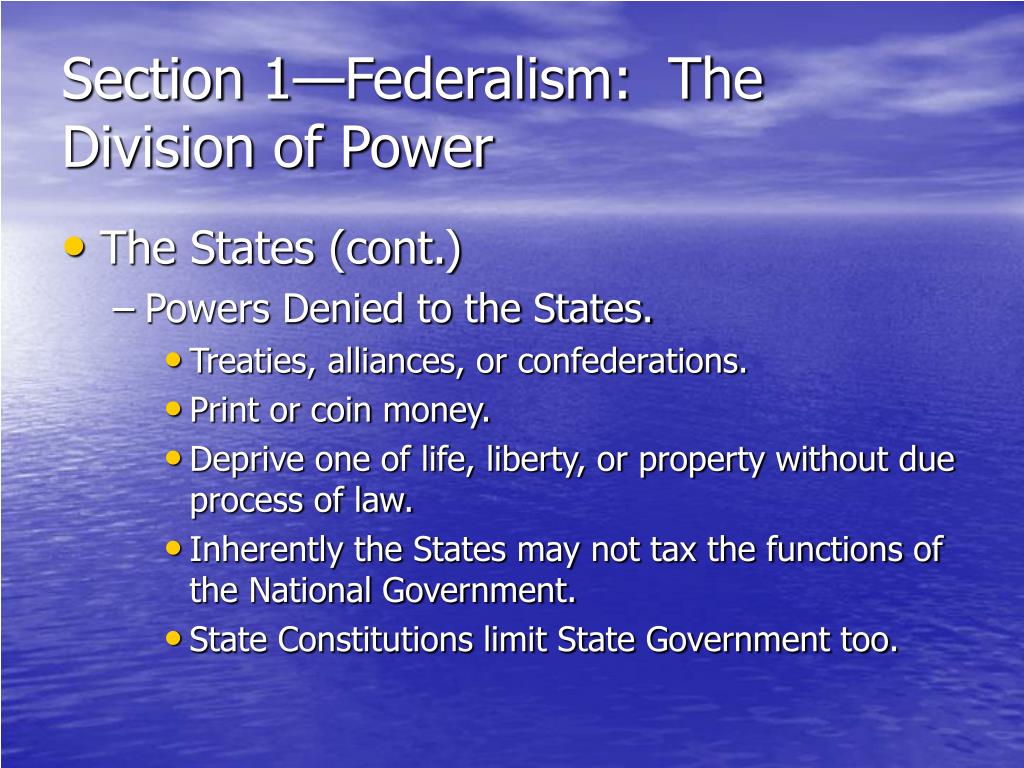 Section 1—Federalism:  The Division of Power

• The States (cont.)
  – Powers Denied to the States.
    • Treaties, alliances, or confederations.
    • Print or coin money.
    • Deprive one of life, liberty, or property without due process of law.
    • Inherently the States may not tax the functions of the National Government.
    • State Constitutions limit State Government too.